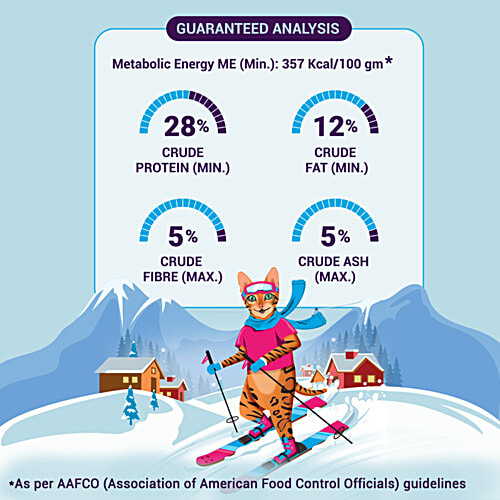 GUARANTEED ANALYSIS

Metabolic Energy ME (Min.): 357 Kcal/100 gm*

28%
CRUDE
PROTEIN (MIN.)

12%
CRUDE
FAT (MIN.)

5%
CRUDE
FIBRE (MAX.)

5%
CRUDE ASH
(MAX.)

*As per AAFCO (Association of American Food Control Officials) guidelines